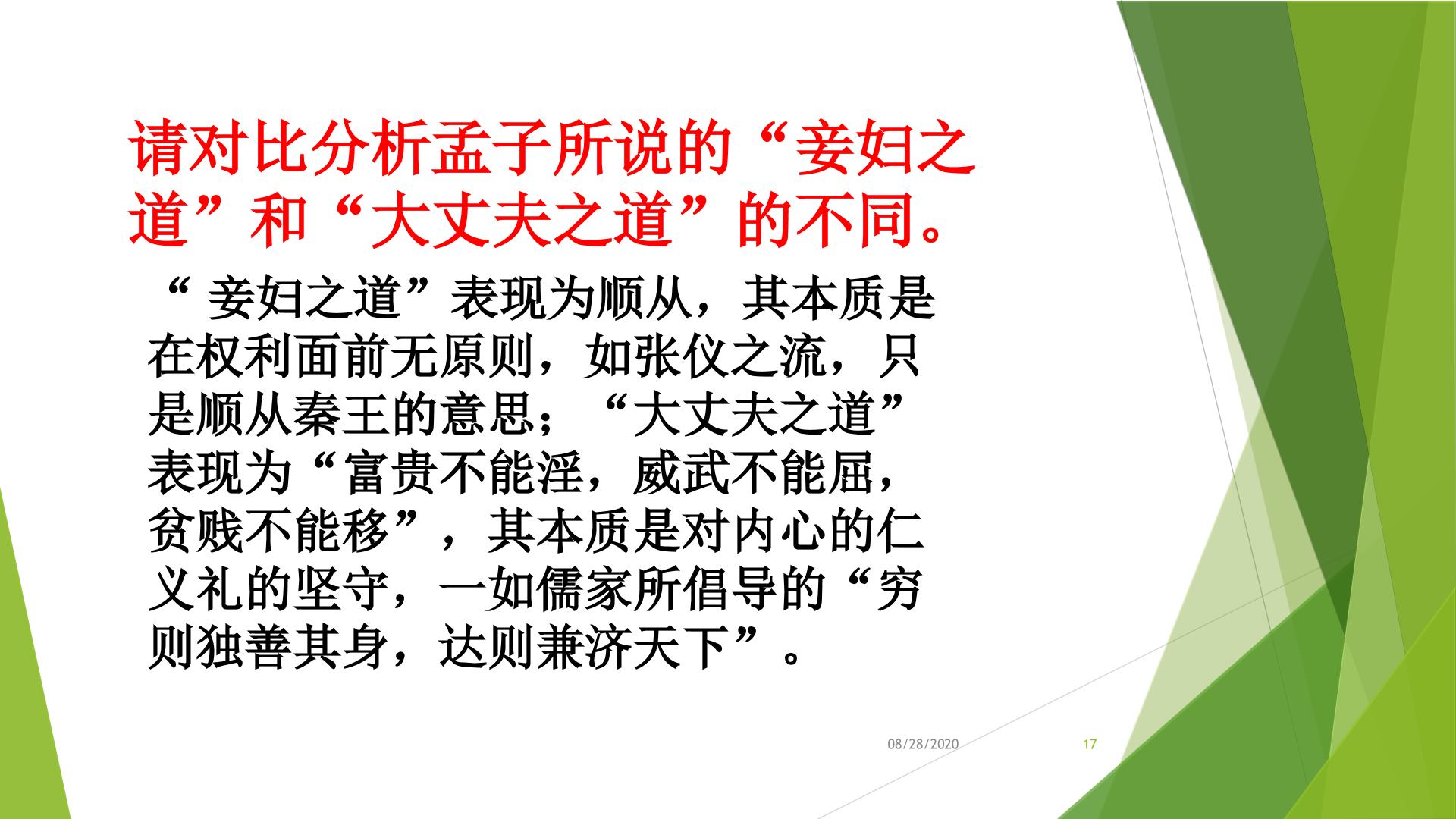 请对比分析孟子所说的“妾妇之道”和“大丈夫之道”的不同。

“ 妾妇之道”表现为顺从，其本质是在权利面前无原则，如张仪之流，只是顺从秦王的意思；“大丈夫之道”表现为“富贵不能淫，威武不能屈，贫贱不能移”，其本质是对内心的仁义礼的坚守，一如儒家所倡导的“穷则独善其身，达则兼济天下”。

08/28/2020

17